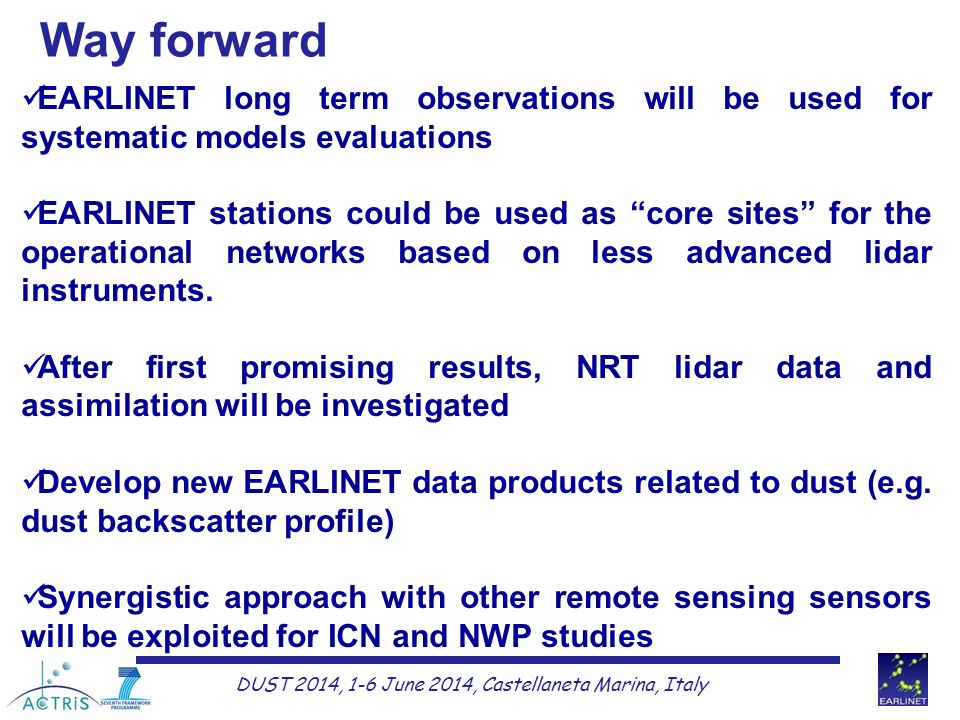 Way forward

✓EARLINET long term observations will be used for systematic models evaluations

✓EARLINET stations could be used as “core sites” for the operational networks based on less advanced lidar instruments.

✓After first promising results, NRT lidar data and assimilation will be investigated

✓Develop new EARLINET data products related to dust (e.g. dust backscatter profile)

✓Synergistic approach with other remote sensing sensors will be exploited for ICN and NWP studies

ACTRIS

SEVENTH FRAMEWORK PROGRAMME

DUST 2014, 1-6 June 2014, Castellaneta Marina, Italy

EARLINET